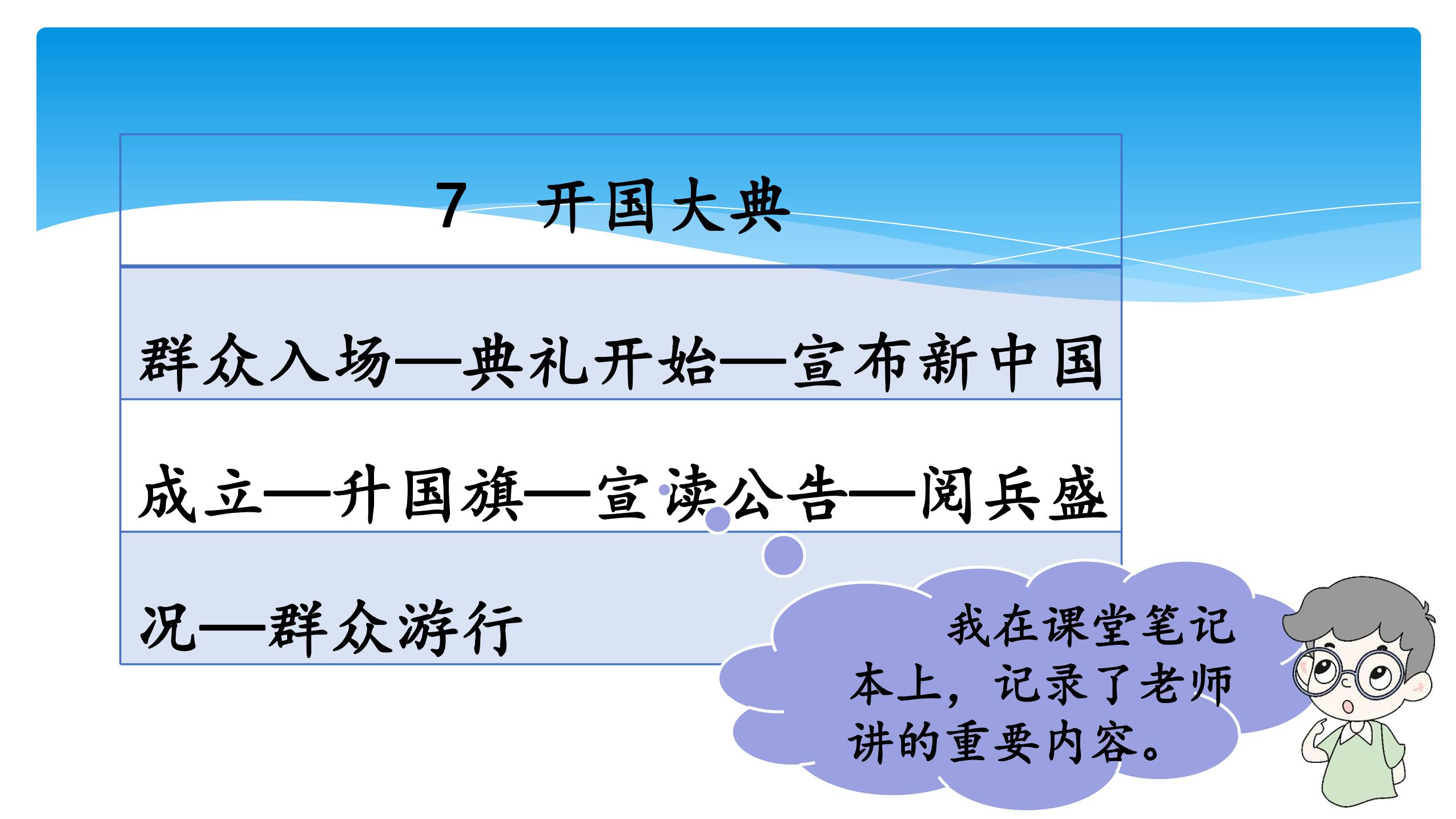 7 开国大典

群众入场—典礼开始—宣布新中国成立—升国旗—宣读公告—阅兵盛况—群众游行

我在课堂笔记本上，记录了老师讲的重要内容。